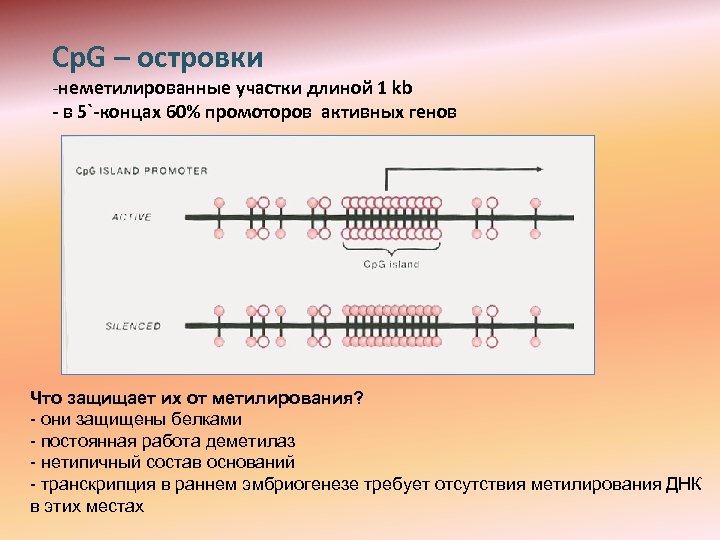 CpG – островки
-неметилированные участки длиной 1 kb
- в 5`-концах 60% промоторов активных генов

CpG ISLAND PROMOTER

ACTIVE

CpG island

SILENCED

Что защищает их от метилирования?
- они защищены белками
- постоянная работа деметилаз
- нетипичный состав оснований
- транскрипция в раннем эмбриогенезе требует отсутствия метилирования ДНК в этих местах